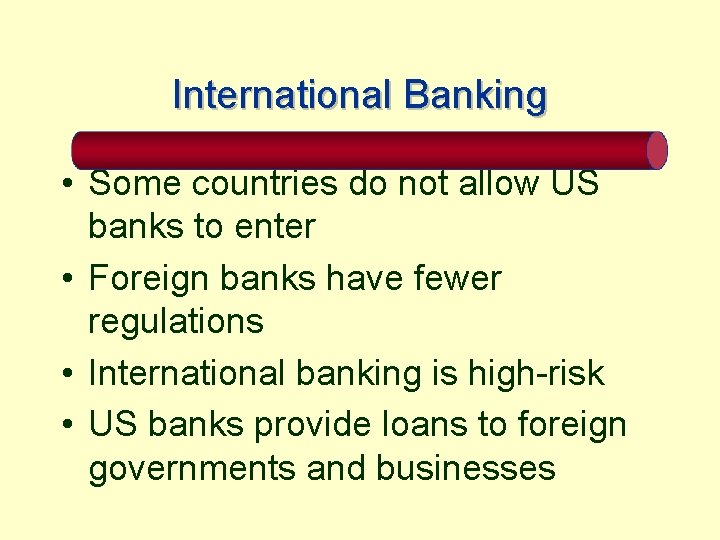 International Banking

• Some countries do not allow US banks to enter
• Foreign banks have fewer regulations
• International banking is high-risk
• US banks provide loans to foreign governments and businesses